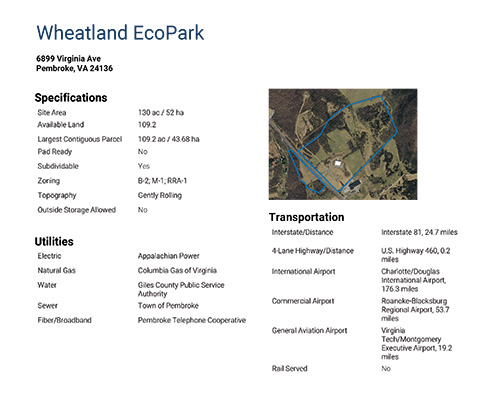 Wheatland EcoPark

6899 Virginia Ave
Pembroke, VA 24136

Specifications

| | |
|---|---|
| Site Area | 130 ac / 52 ha |
| Available Land | 109.2 |
| Largest Contiguous Parcel | 109.2 ac / 43.68 ha |
| Pad Ready | No |
| Subdividable | Yes |
| Zoning | B-2; M-1; RRA-1 |
| Topography | Gently Rolling |
| Outside Storage Allowed | No |

Utilities

| | |
|---|---|
| Electric | Appalachian Power |
| Natural Gas | Columbia Gas of Virginia |
| Water | Giles County Public Service Authority |
| Sewer | Town of Pembroke |
| Fiber/Broadband | Pembroke Telephone Cooperative |

Transportation

| | |
|---|---|
| Interstate/Distance | Interstate 81, 24.7 miles |
| 4-Lane Highway/Distance | U.S. Highway 460, 0.2 miles |
| International Airport | Charlotte/Douglas International Airport, 176.3 miles |
| Commercial Airport | Roanoke-Blacksburg Regional Airport, 53.7 miles |
| General Aviation Airport | Virginia Tech/Montgomery Executive Airport, 19.2 miles |
| Rail Served | No |